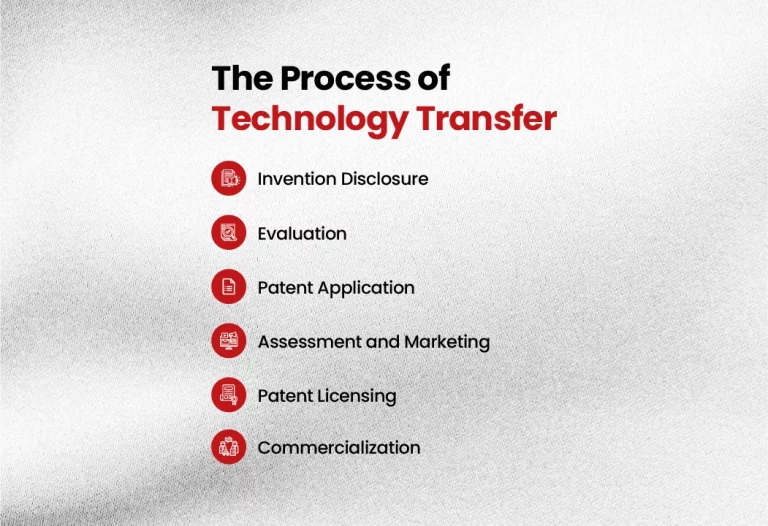 The Process of
Technology Transfer

Invention Disclosure

Evaluation

Patent Application

Assessment and Marketing

Patent Licensing

Commercialization